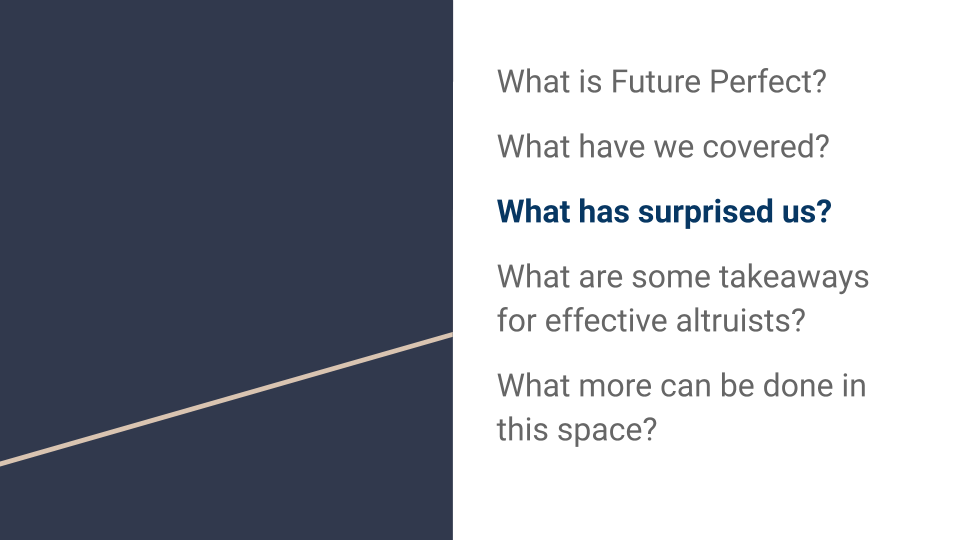 What is Future Perfect?

What have we covered?

What has surprised us?

What are some takeaways for effective altruists?

What more can be done in this space?